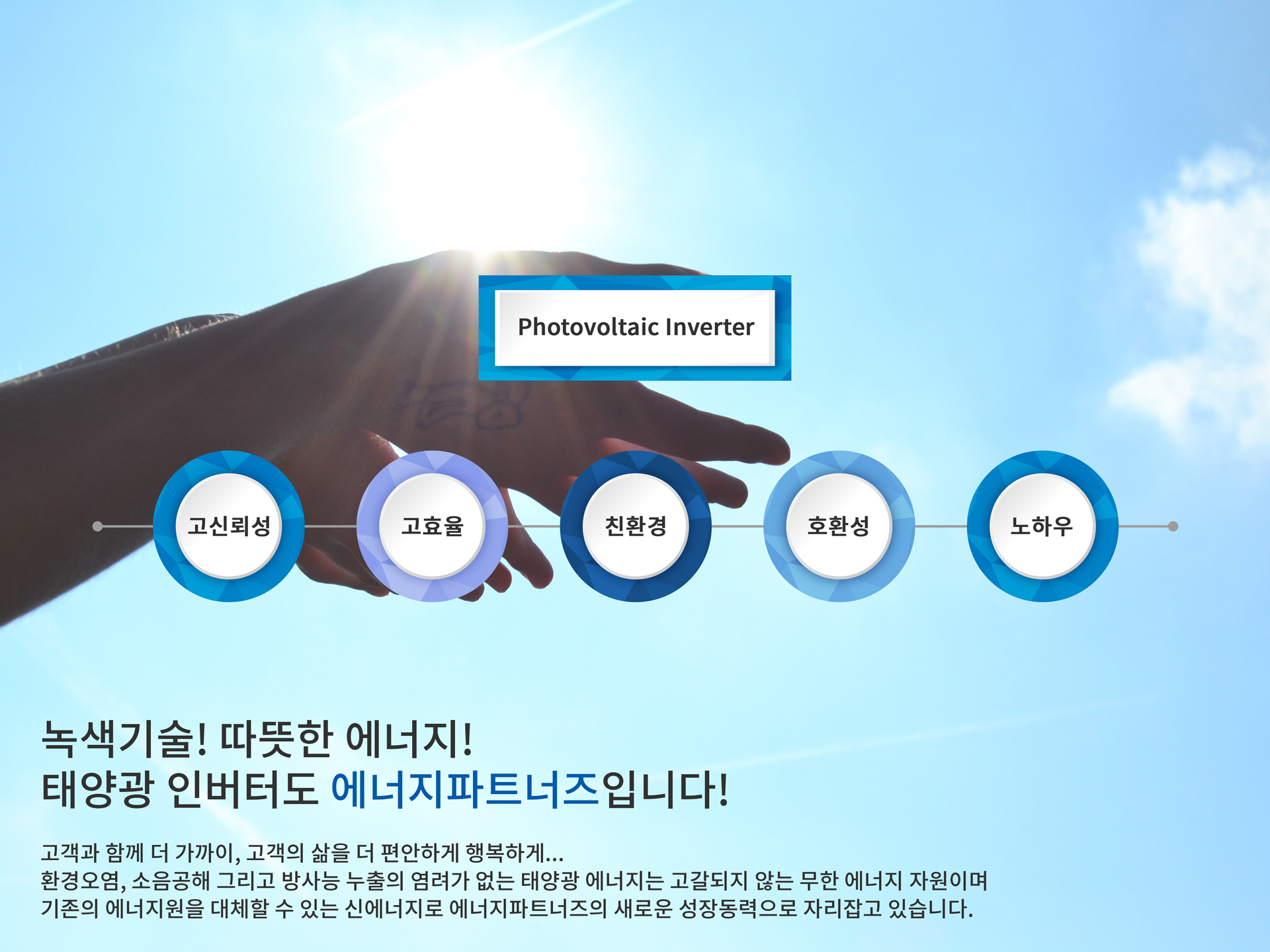 Photovoltaic Inverter

고신뢰성

고효율

친환경

호환성

노하우

녹색기술! 따뜻한 에너지!
태양광 인버터도 에너지파트너즈입니다!

고객과 함께 더 가까이, 고객의 삶을 더 편안하게 행복하게...
환경오염, 소음공해 그리고 방사능 누출의 염려가 없는 태양광 에너지는 고갈되지 않는 무한 에너지 자원이며 기존의 에너지원을 대체할 수 있는 신에너지로 에너지파트너즈의 새로운 성장동력으로 자리잡고 있습니다.